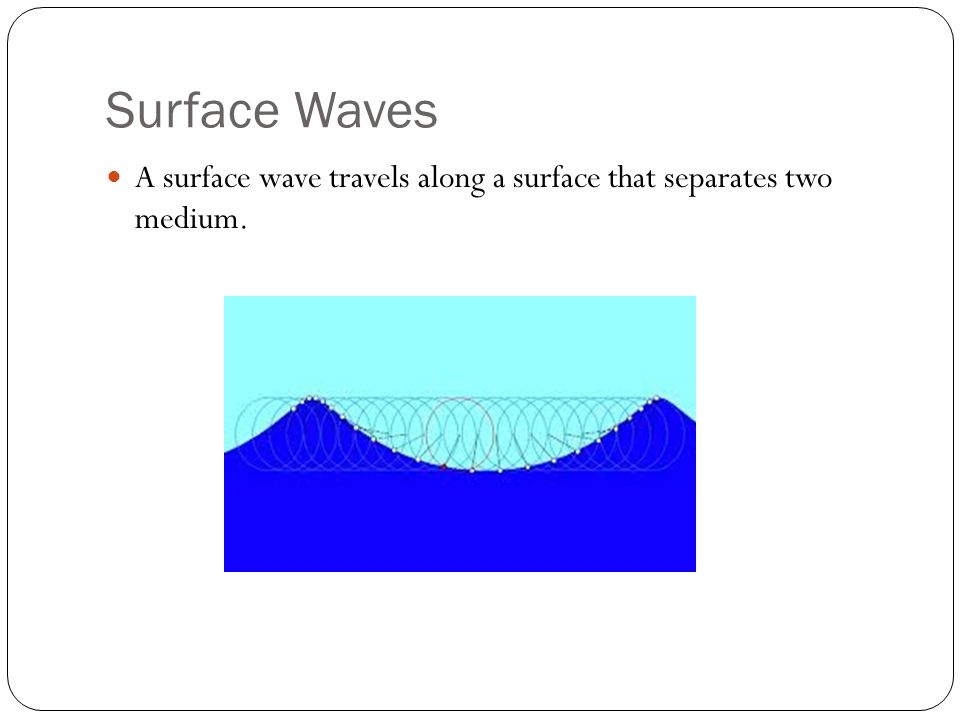 Surface Waves

A surface wave travels along a surface that separates two medium.